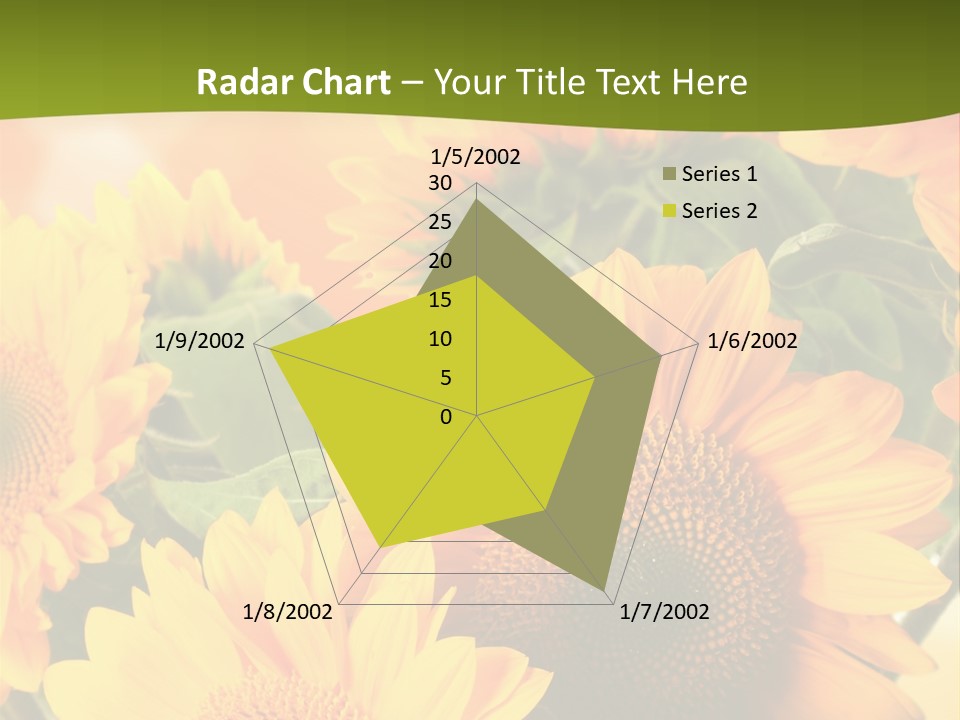 Radar Chart – Your Title Text Here

1/5/2002
30
25
20
15
10
5
0
1/6/2002
1/7/2002
1/8/2002
1/9/2002

Series 1
Series 2